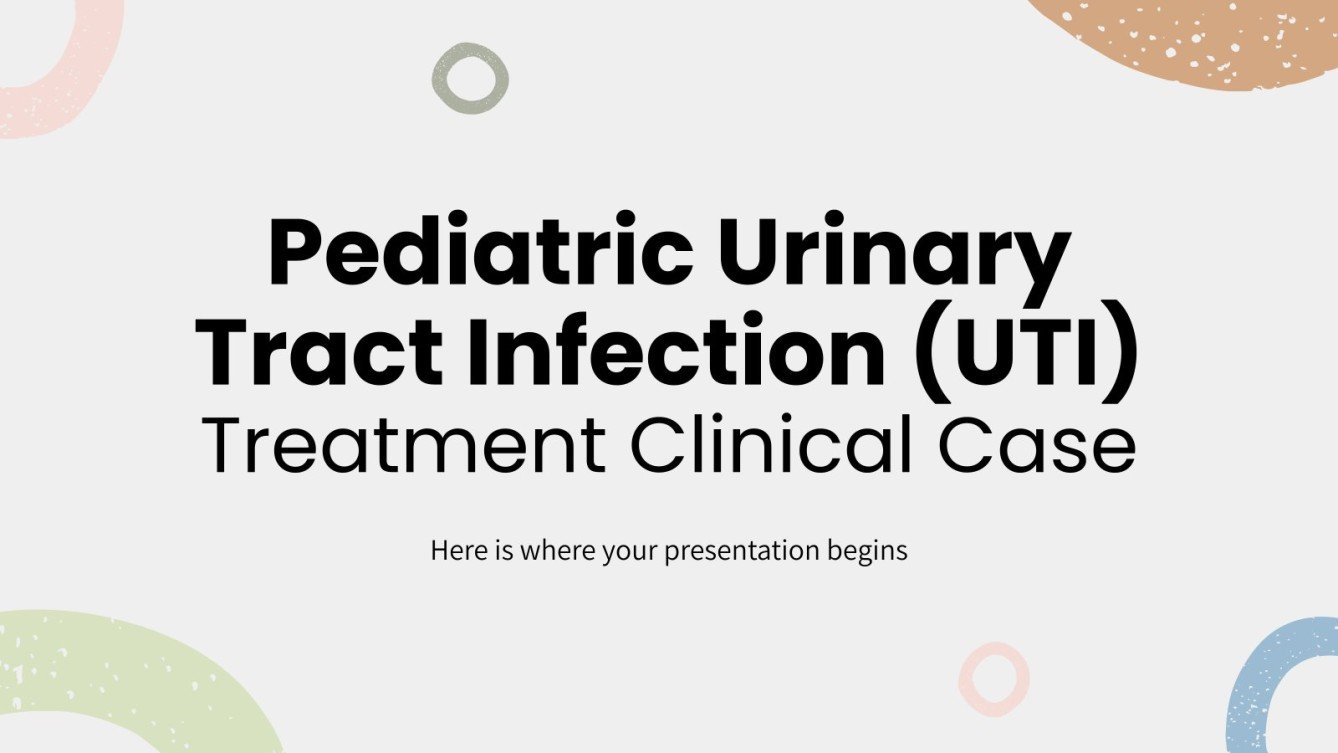 Pediatric Urinary Tract Infection (UTI) Treatment Clinical Case

Here is where your presentation begins